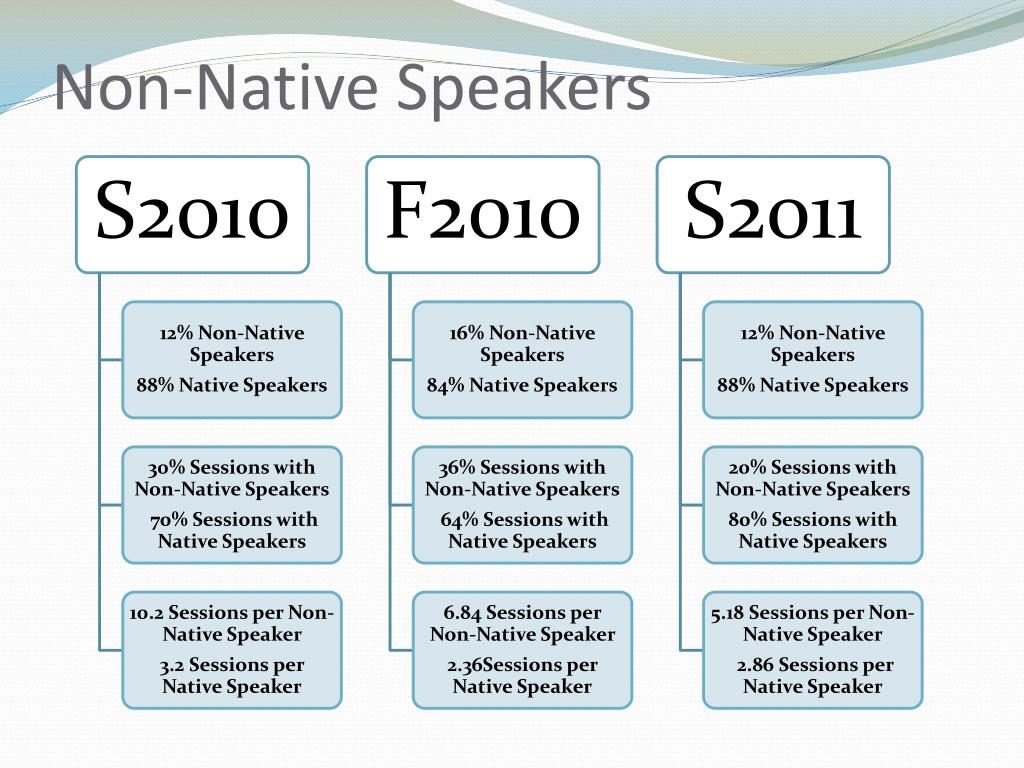 Non-Native Speakers

S2010

12% Non-Native Speakers
88% Native Speakers

30% Sessions with Non-Native Speakers
70% Sessions with Native Speakers

10.2 Sessions per Non-Native Speaker
3.2 Sessions per Native Speaker

F2010

16% Non-Native Speakers
84% Native Speakers

36% Sessions with Non-Native Speakers
64% Sessions with Native Speakers

6.84 Sessions per Non-Native Speaker
2.36Sessions per Native Speaker

S2011

12% Non-Native Speakers
88% Native Speakers

20% Sessions with Non-Native Speakers
80% Sessions with Native Speakers

5.18 Sessions per Non-Native Speaker
2.86 Sessions per Native Speaker